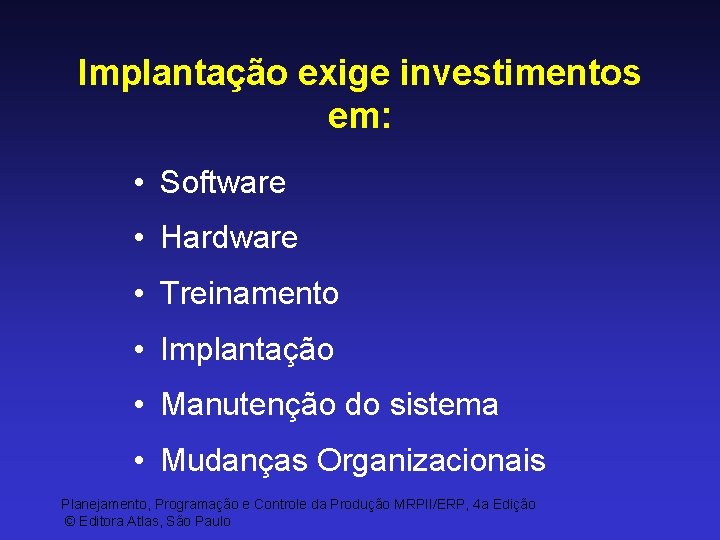 Implantação exige investimentos em:

• Software
• Hardware
• Treinamento
• Implantação
• Manutenção do sistema
• Mudanças Organizacionais

Planejamento, Programação e Controle da Produção MRPII/ERP, 4a Edição
© Editora Atlas, São Paulo